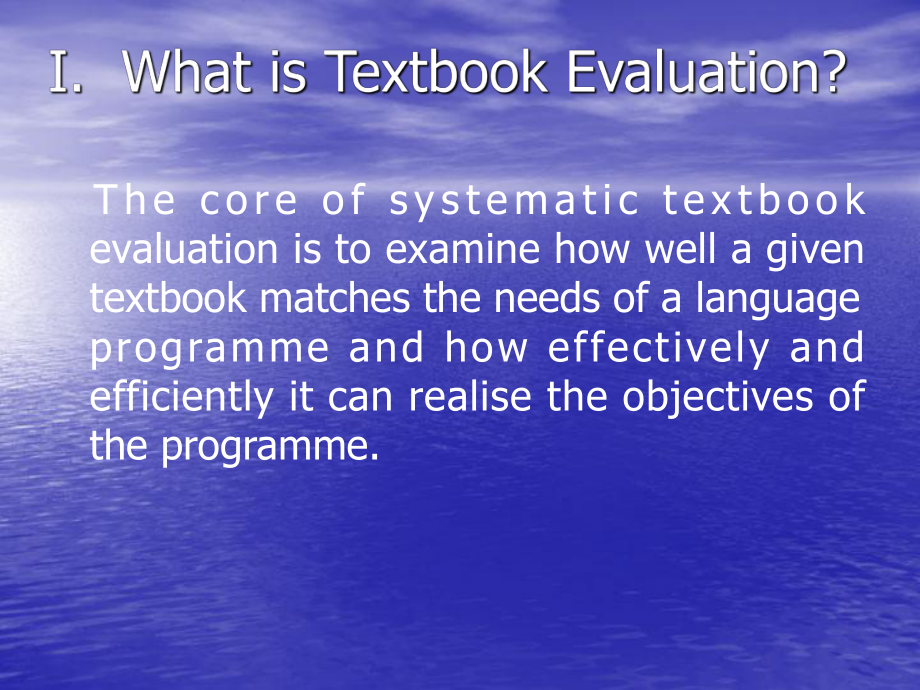 I. What is Textbook Evaluation?

The core of systematic textbook evaluation is to examine how well a given textbook matches the needs of a language programme and how effectively and efficiently it can realise the objectives of the programme.